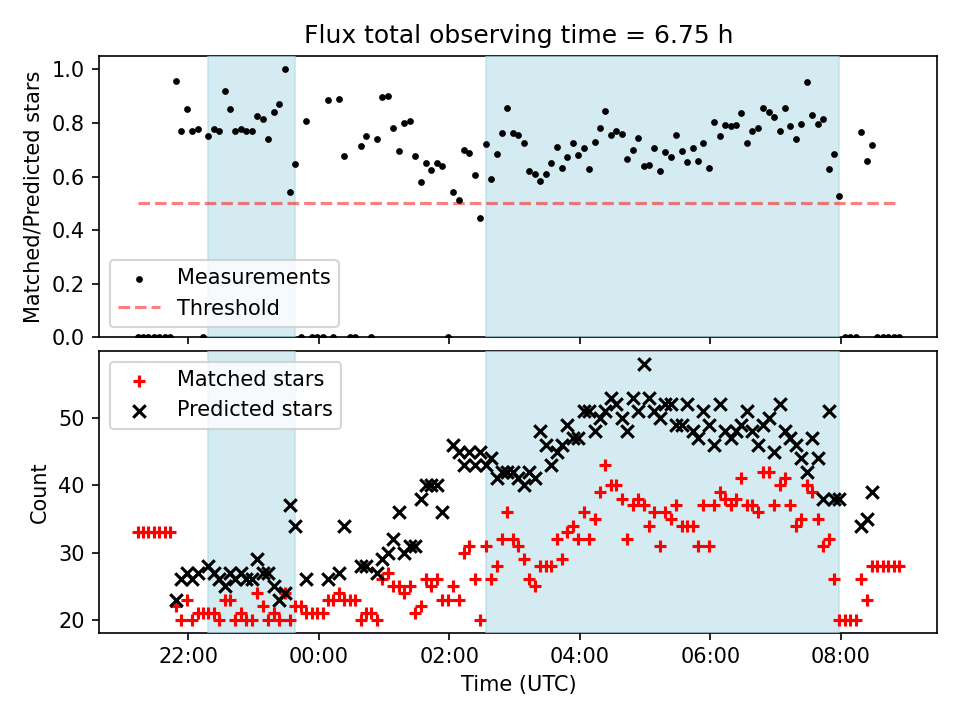 Flux total observing time = 6.75 h

Matched/Predicted stars

1.0
0.8
0.6
0.4
0.2
0.0

Measurements
Threshold

Matched stars
Predicted stars

Count

50
40
30
20

22:00
00:00
02:00
04:00
06:00
08:00

Time (UTC)